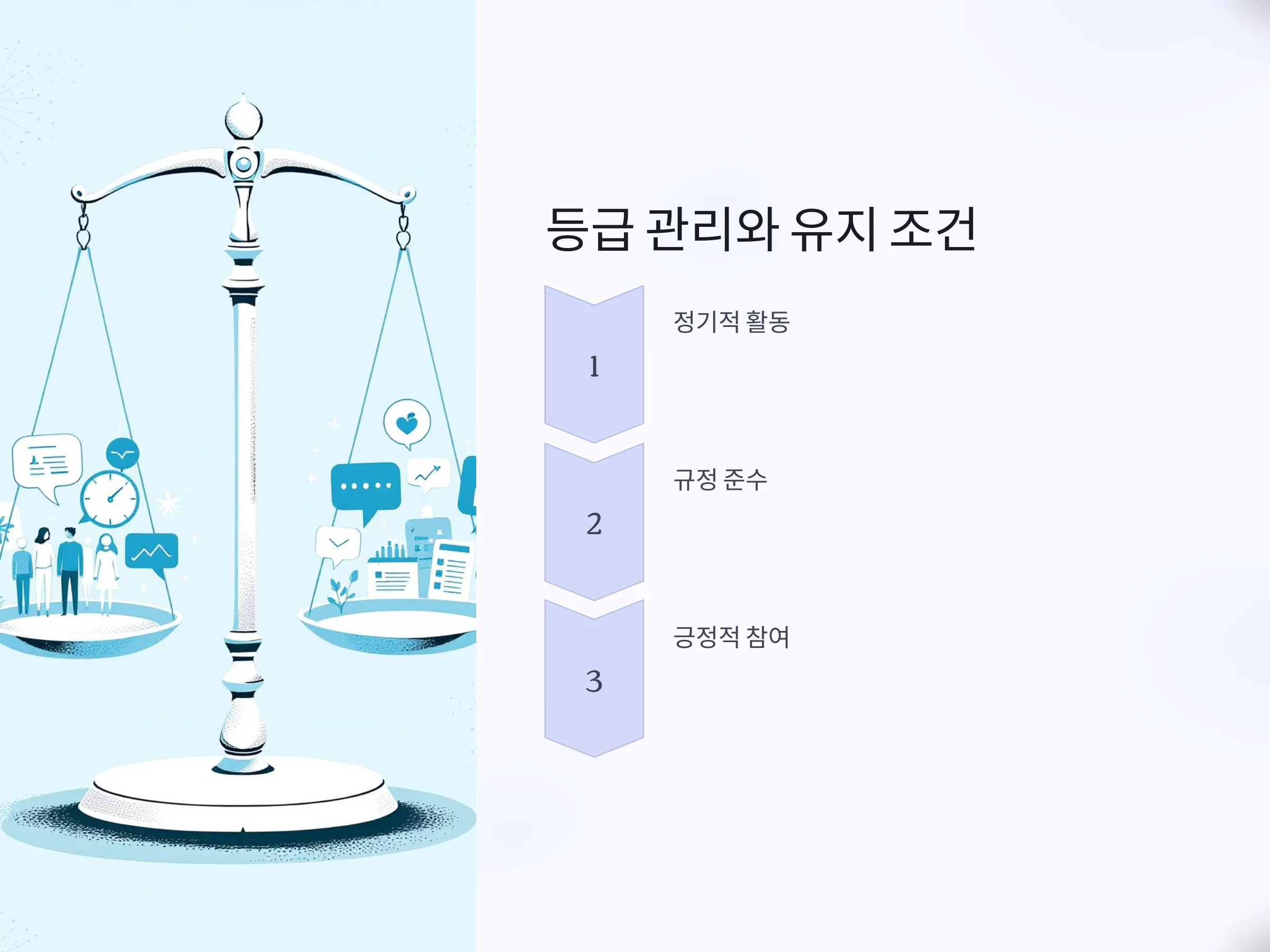 등급 관리와 유지 조건

1

정기적 활동

2

규정 준수

3

긍정적 참여